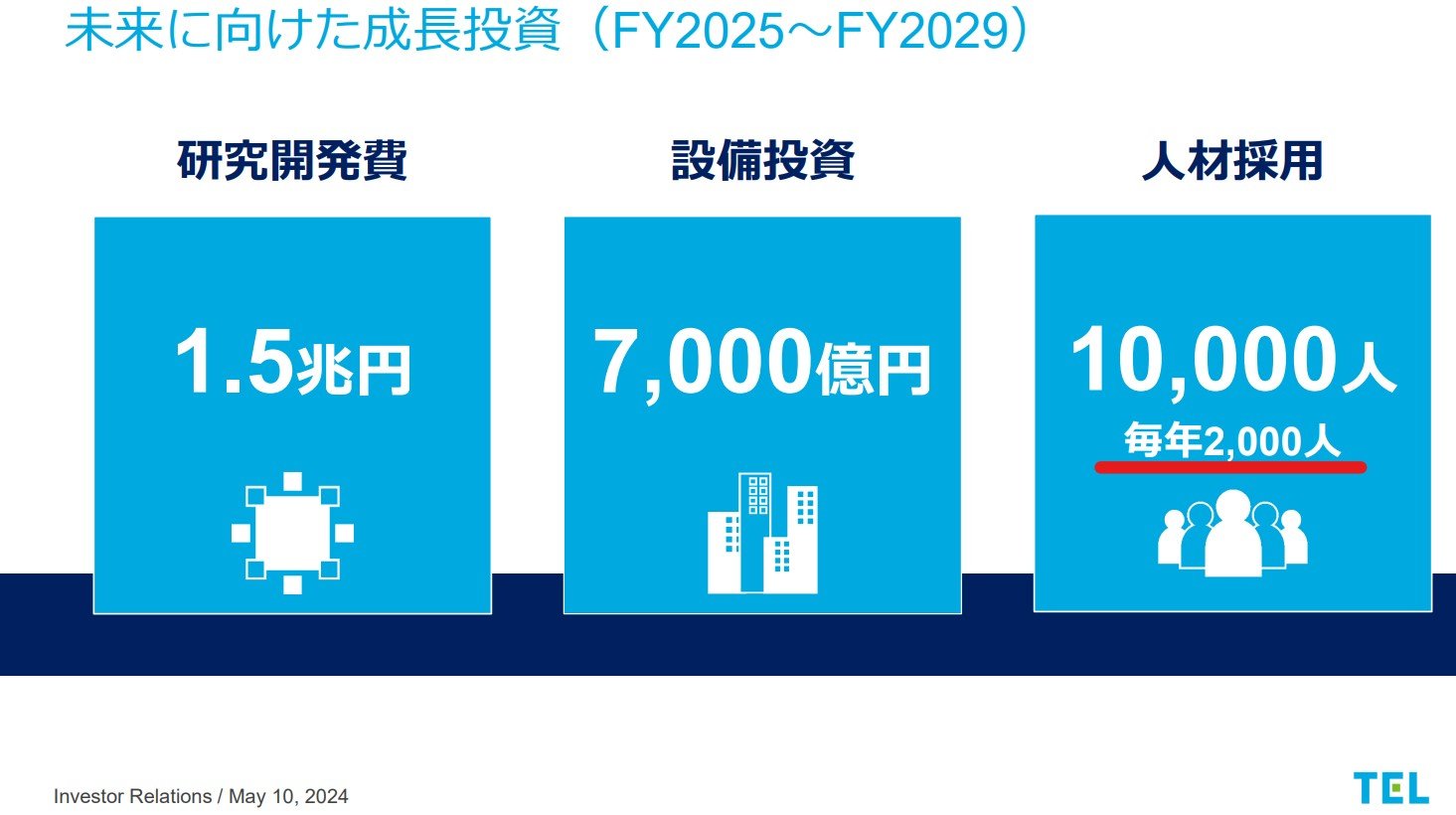 未来に向けた成長投資（FY2025～FY2029）

研究開発費

1.5兆円

設備投資

7,000億円

人材採用

10,000人

毎年2,000人

Investor Relations / May 10, 2024

TEL